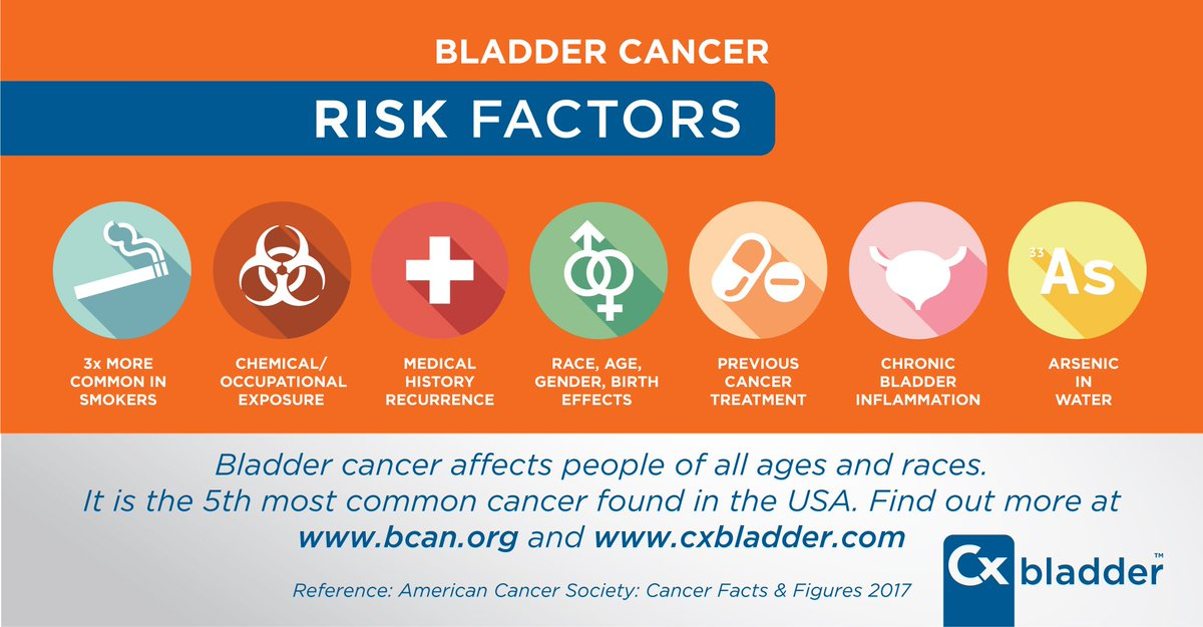 BLADDER CANCER
RISK FACTORS

33
As

3x MORE COMMON IN SMOKERS

CHEMICAL/ OCCUPATIONAL EXPOSURE

MEDICAL HISTORY RECURRENCE

RACE, AGE, GENDER, BIRTH EFFECTS

PREVIOUS CANCER TREATMENT

CHRONIC BLADDER INFLAMMATION

ARSENIC IN WATER

Bladder cancer affects people of all ages and races. It is the 5th most common cancer found in the USA. Find out more at www.bcan.org and www.cxbladder.com

Reference: American Cancer Society: Cancer Facts & Figures 2017

Cx bladder™